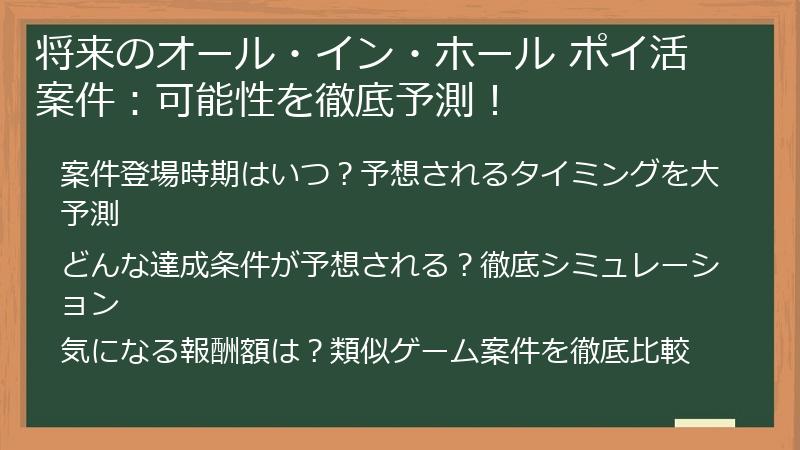 将来のオール・イン・ホール ポイ活案件：可能性を徹底予測！

案件登場時期はいつ？予想されるタイミングを大予測

どんな達成条件が予想される？徹底シミュレーション

気になる報酬額は？類似ゲーム案件を徹底比較